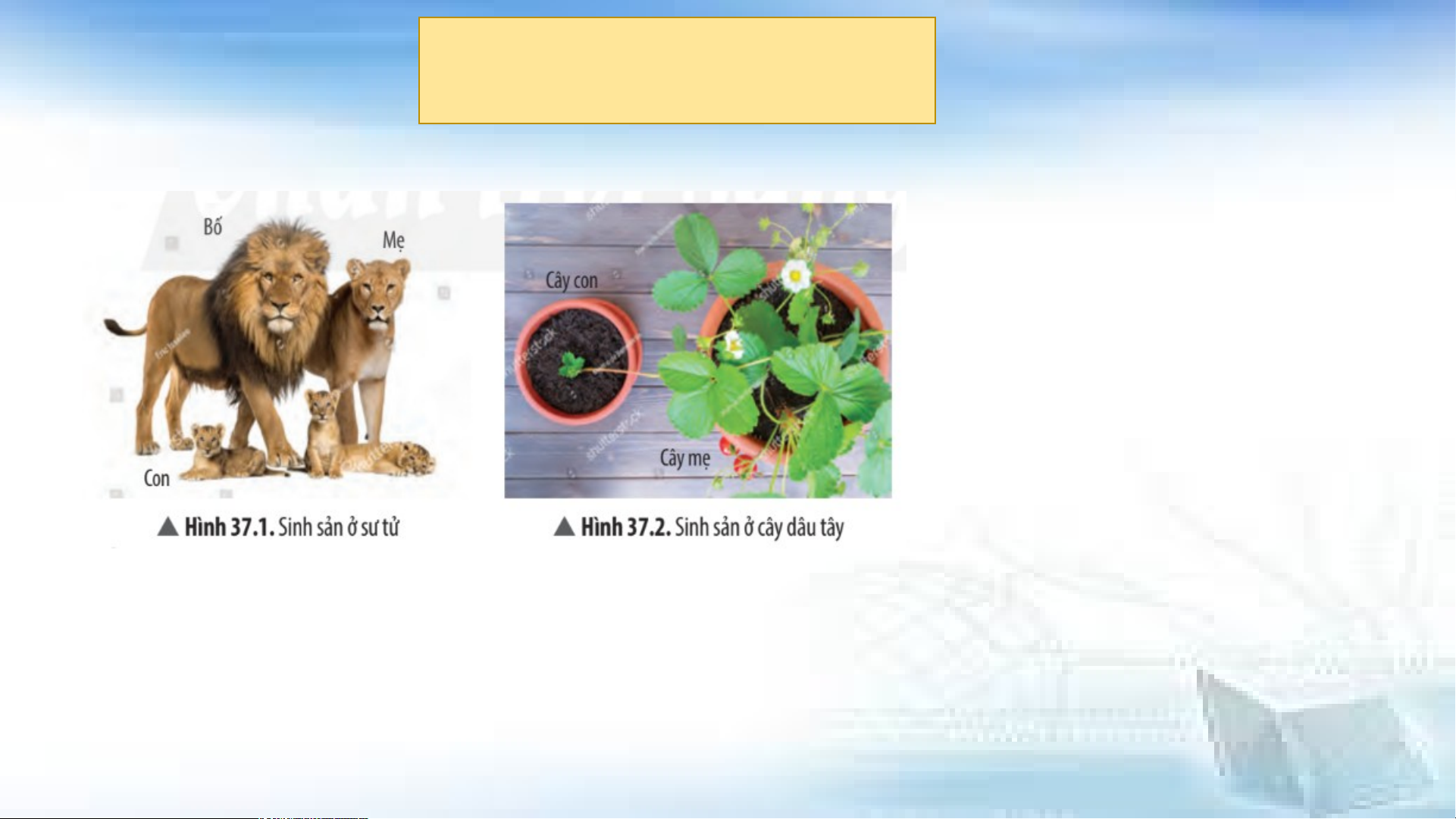 Bố

Mẹ

Con

▲ Hình 37.1. Sinh sản ở sư tử

Cây con

Cây mẹ

▲ Hình 37.2. Sinh sản ở cây dâu tây